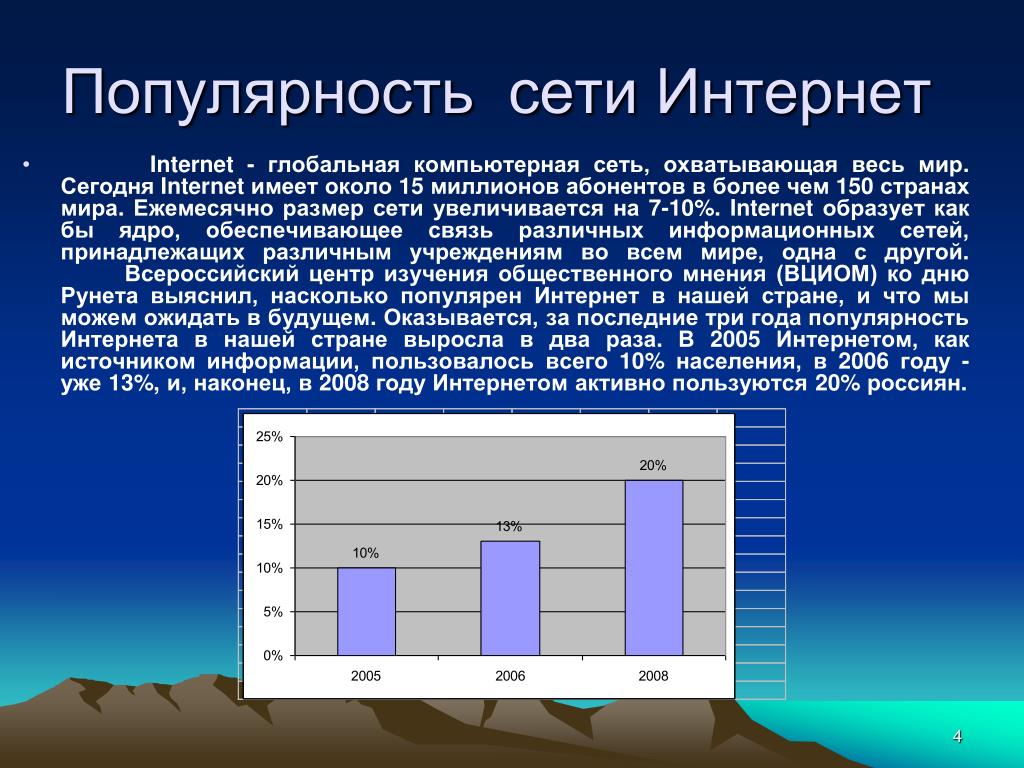 Популярность сети Интернет

• Internet - глобальная компьютерная сеть, охватывающая весь мир. Сегодня Internet имеет около 15 миллионов абонентов в более чем 150 странах мира. Ежемесячно размер сети увеличивается на 7-10%. Internet образует как бы ядро, обеспечивающее связь различных информационных сетей, принадлежащих различным учреждениям во всем мире, одна с другой.

Всероссийский центр изучения общественного мнения (ВЦИОМ) ко дню Рунета выяснил, насколько популярен Интернет в нашей стране, и что мы можем ожидать в будущем. Оказывается, за последние три года популярность Интернета в нашей стране выросла в два раза. В 2005 Интернетом, как источником информации, пользовалось всего 10% населения, в 2006 году - уже 13%, и, наконец, в 2008 году Интернетом активно пользуются 20% россиян.

25%
20%
15%
10%
5%
0%
10%
13%
20%
2005
2006
2008

4